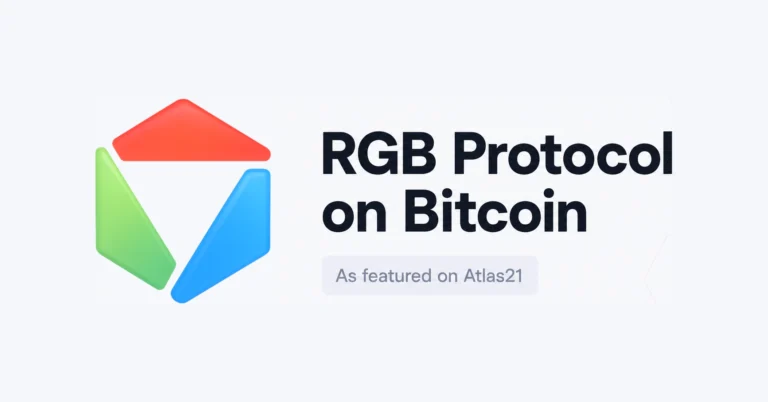 RGB Protocol on Bitcoin

As featured on Atlas21